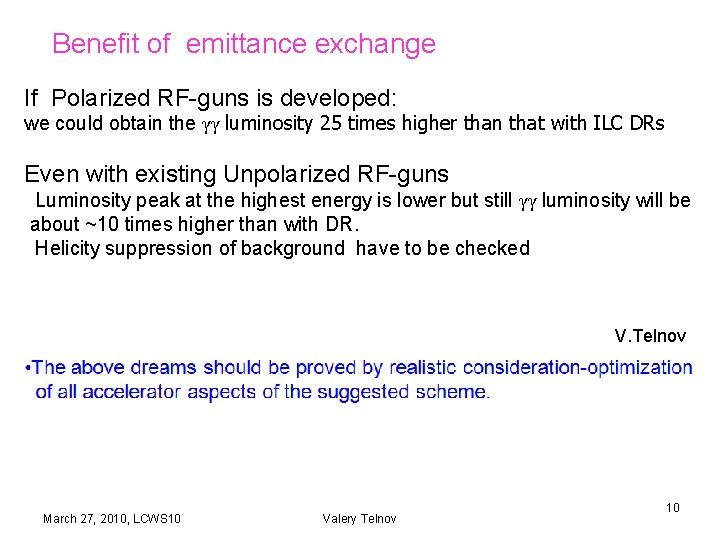 Benefit of emittance exchange

If Polarized RF-guns is developed:
we could obtain the $\gamma\gamma$ luminosity 25 times higher than that with ILC DRs

Even with existing Unpolarized RF-guns
Luminosity peak at the highest energy is lower but still $\gamma\gamma$ luminosity will be about ~10 times higher than with DR.
Helicity suppression of background have to be checked

V.Telnov

•The above dreams should be proved by realistic consideration-optimization of all accelerator aspects of the suggested scheme.

March 27, 2010, LCWS10

Valery Telnov

10